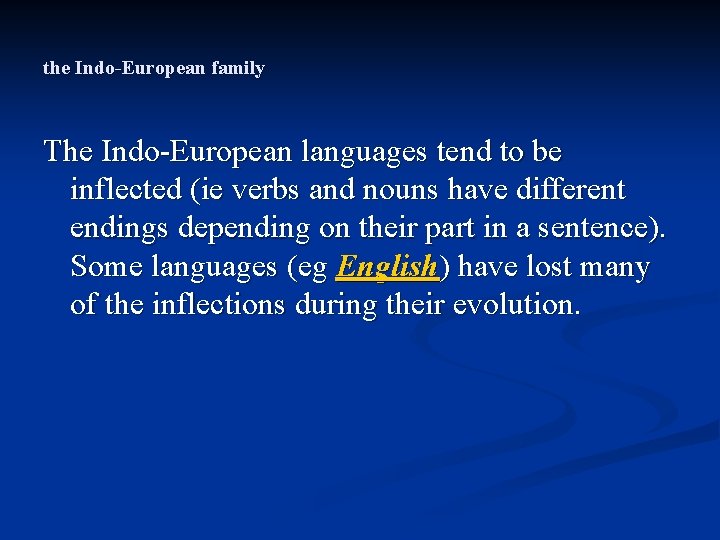 the Indo-European family

The Indo-European languages tend to be inflected (ie verbs and nouns have different endings depending on their part in a sentence). Some languages (eg English) have lost many of the inflections during their evolution.